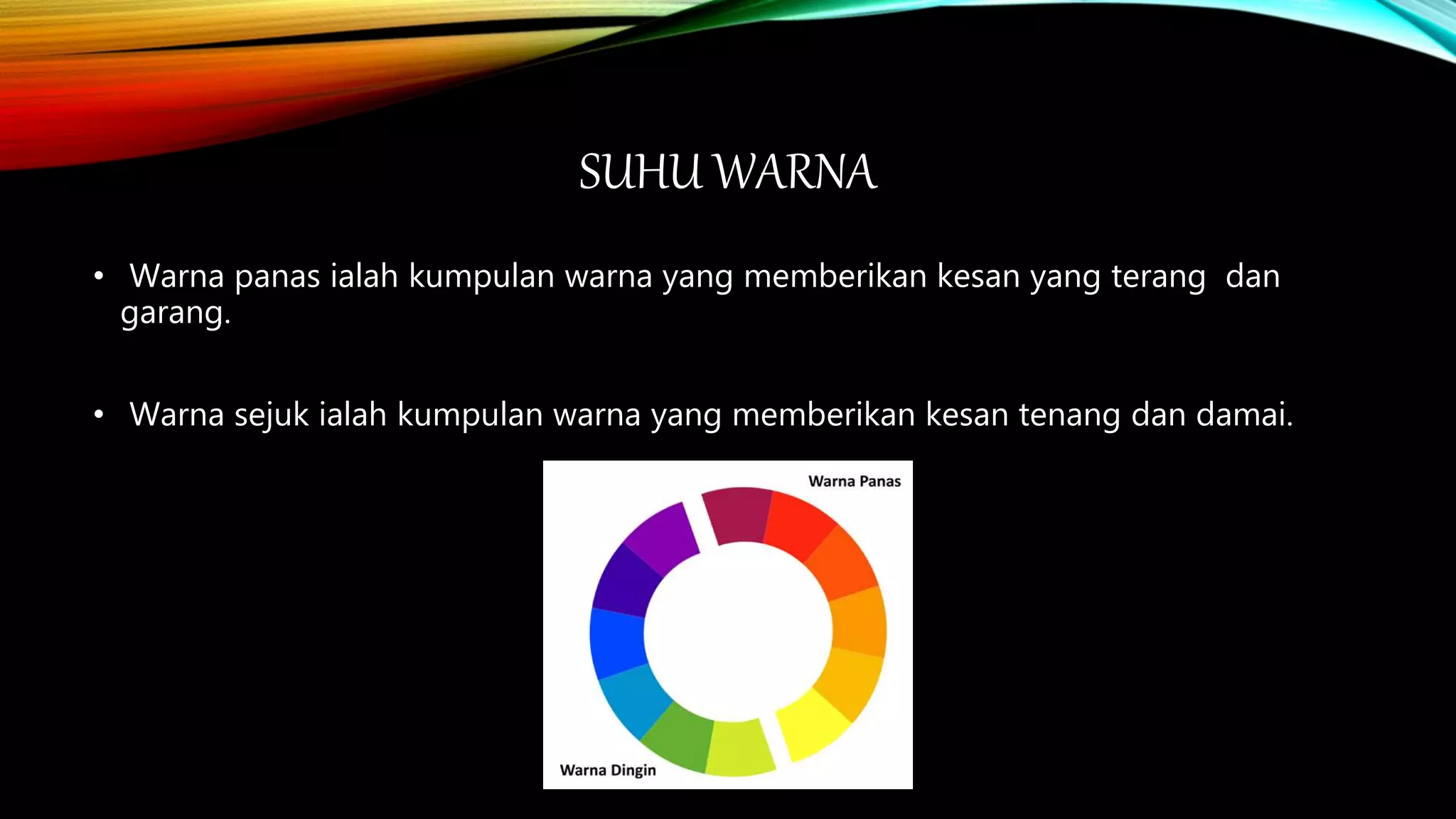 SUHU WARNA

• Warna panas ialah kumpulan warna yang memberikan kesan yang terang dan garang.

• Warna sejuk ialah kumpulan warna yang memberikan kesan tenang dan damai.

Warna Panas

Warna Dingin